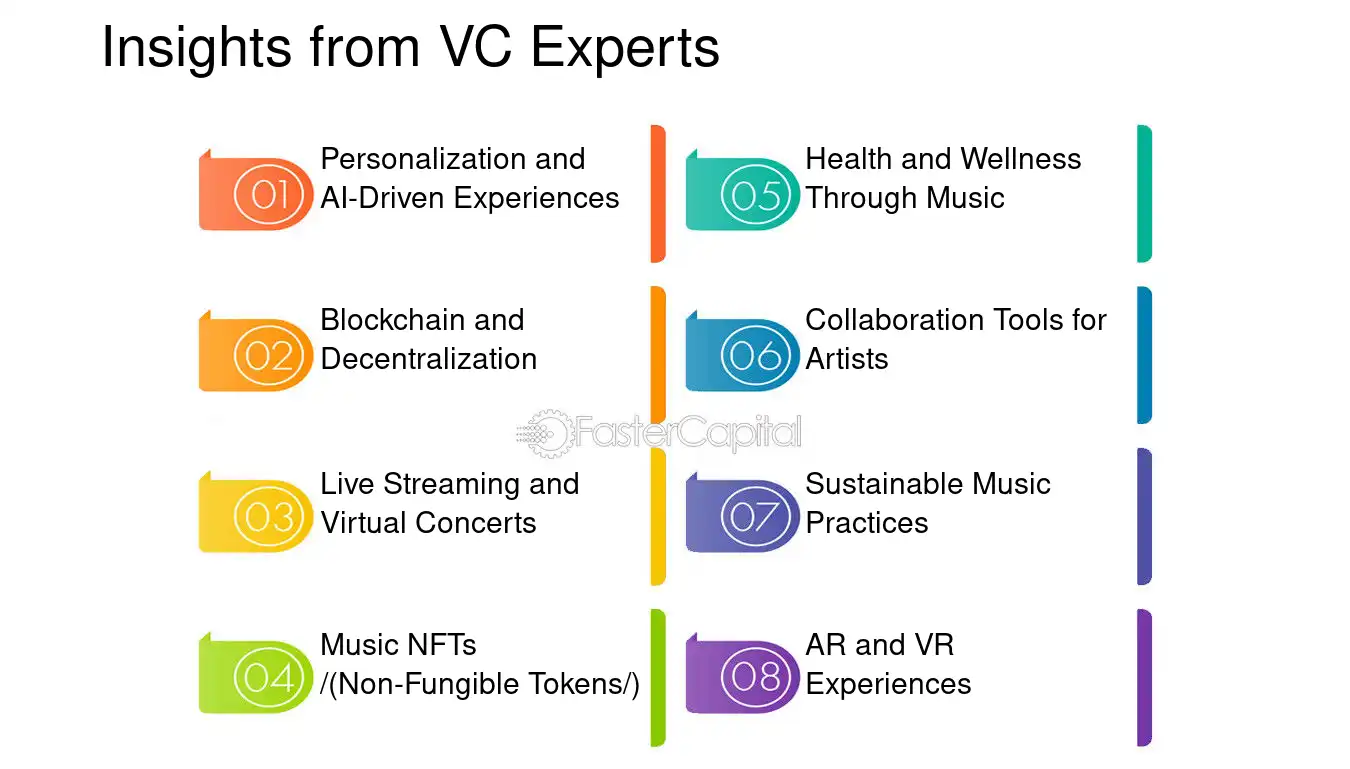 Insights from VC Experts

01
Personalization and AI-Driven Experiences

02
Blockchain and Decentralization

03
Live Streaming and Virtual Concerts

04
Music NFTs /(Non-Fungible Tokens/)

05
Health and Wellness Through Music

06
Collaboration Tools for Artists

07
Sustainable Music Practices

08
AR and VR Experiences

FasterCapital